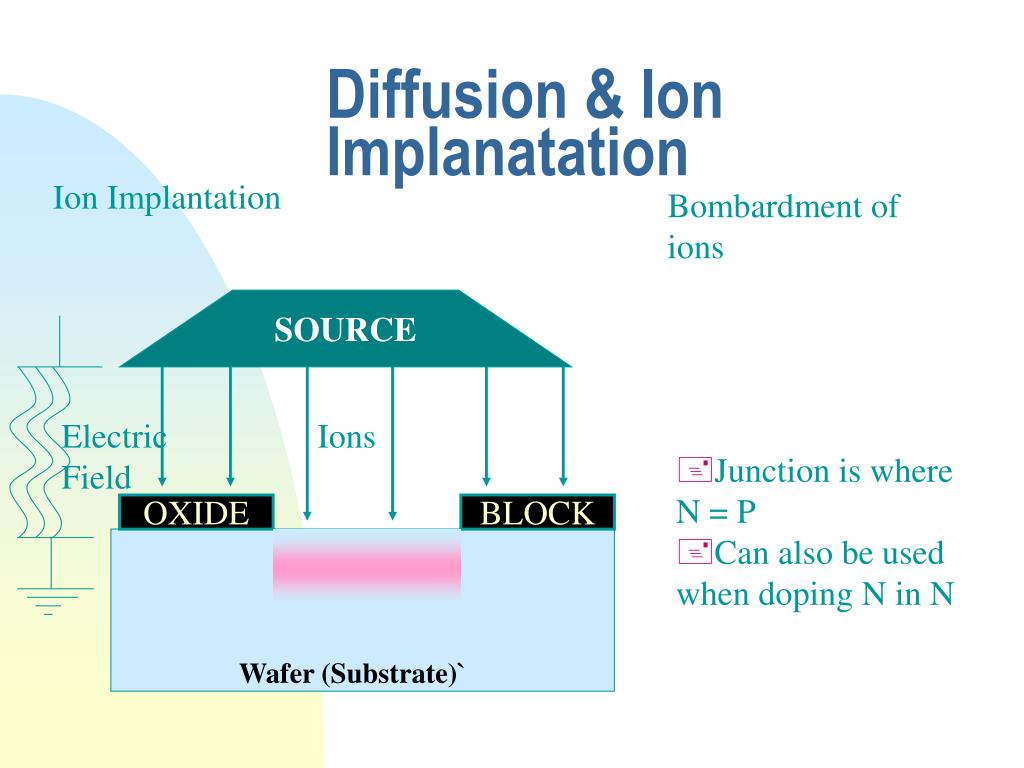 Diffusion & Ion Implanatation

Ion Implantation

Bombardment of ions

SOURCE

Electric Field

Ions

OXIDE

BLOCK

Wafer (Substrate)`

Junction is where N = P

Can also be used when doping N in N